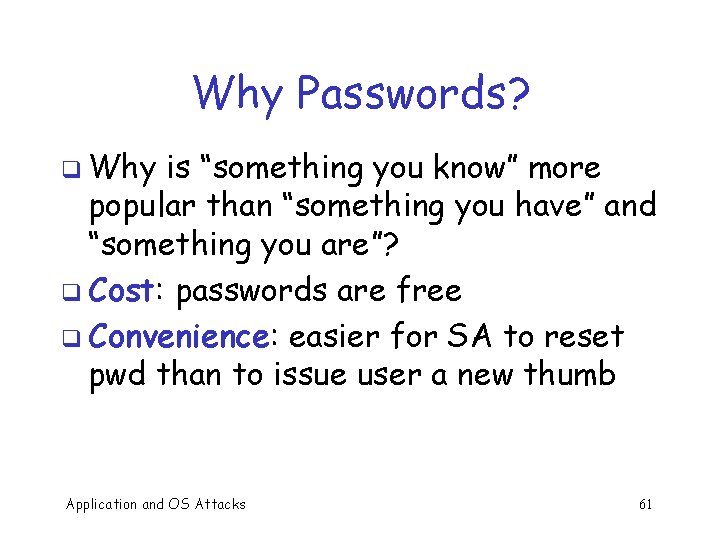 Why Passwords?

❑ Why is “something you know” more popular than “something you have” and “something you are”?

❑ Cost: passwords are free

❑ Convenience: easier for SA to reset pwd than to issue user a new thumb

Application and OS Attacks

61